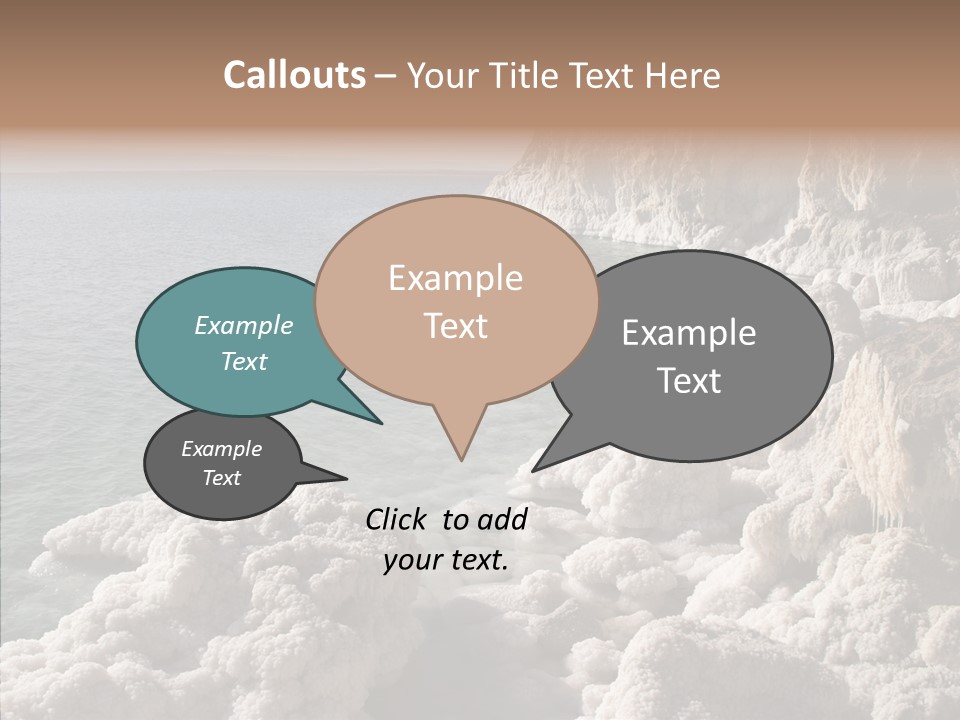 Callouts – Your Title Text Here

Example Text

Example Text

Example Text

Example Text

Click to add your text.